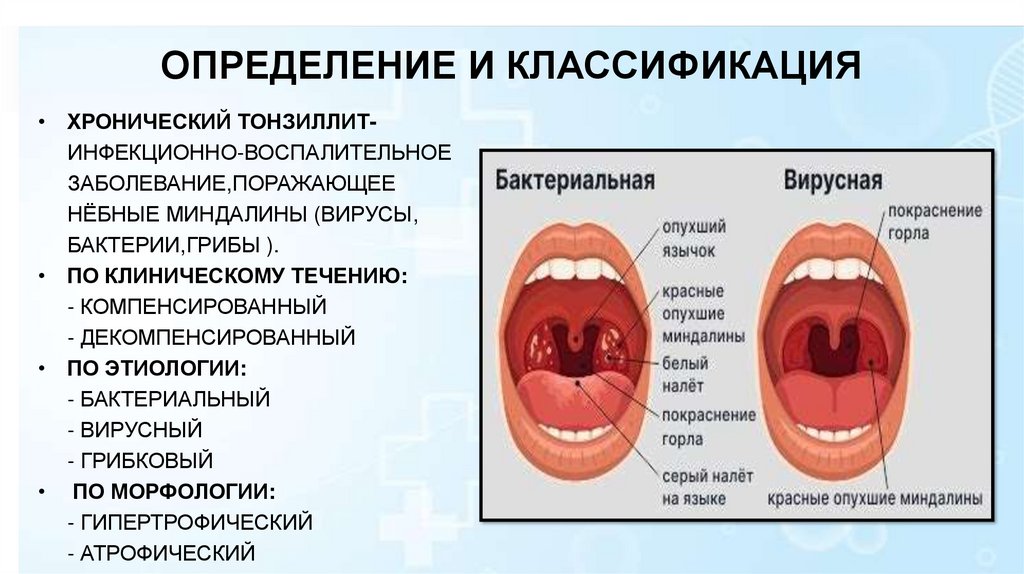 ОПРЕДЕЛЕНИЕ И КЛАССИФИКАЦИЯ

• ХРОНИЧЕСКИЙ ТОНЗИЛЛИТ- ИНФЕКЦИОННО-ВОСПАЛИТЕЛЬНОЕ ЗАБОЛЕВАНИЕ,ПОРАЖАЮЩЕЕ НЁБНЫЕ МИНДАЛИНЫ (ВИРУСЫ, БАКТЕРИИ,ГРИБЫ ).
• ПО КЛИНИЧЕСКОМУ ТЕЧЕНИЮ:
- КОМПЕНСИРОВАННЫЙ
- ДЕКОМПЕНСИРОВАННЫЙ
• ПО ЭТИОЛОГИИ:
- БАКТЕРИАЛЬНЫЙ
- ВИРУСНЫЙ
- ГРИБКОВЫЙ
• ПО МОРФОЛОГИИ:
- ГИПЕРТРОФИЧЕСКИЙ
- АТРОФИЧЕСКИЙ

Бактериальная
опухший язычок
красные опухшие миндалины
белый налёт
покраснение горла
серый налёт на языке

Вирусная
покраснение горла
красные опухшие миндалины